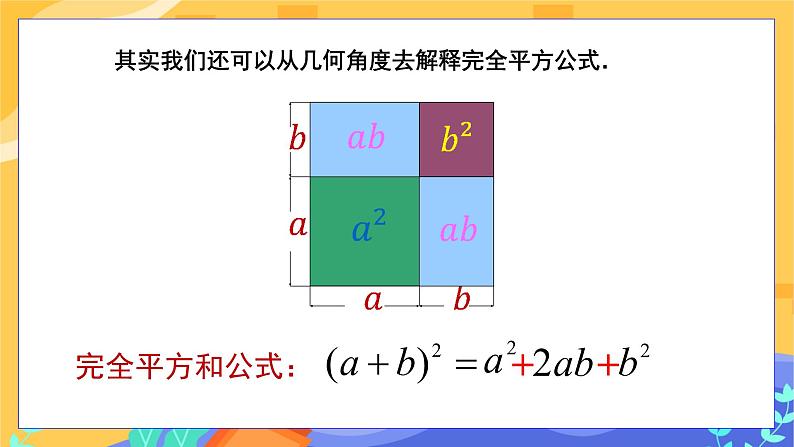 其实我们还可以从几何角度去解释完全平方公式.

$b$ $ab$ $b^2$

$a$ $a^2$ $ab$

$a$ $b$

完全平方和公式： $(a+b)^2=a^2+2ab+b^2$